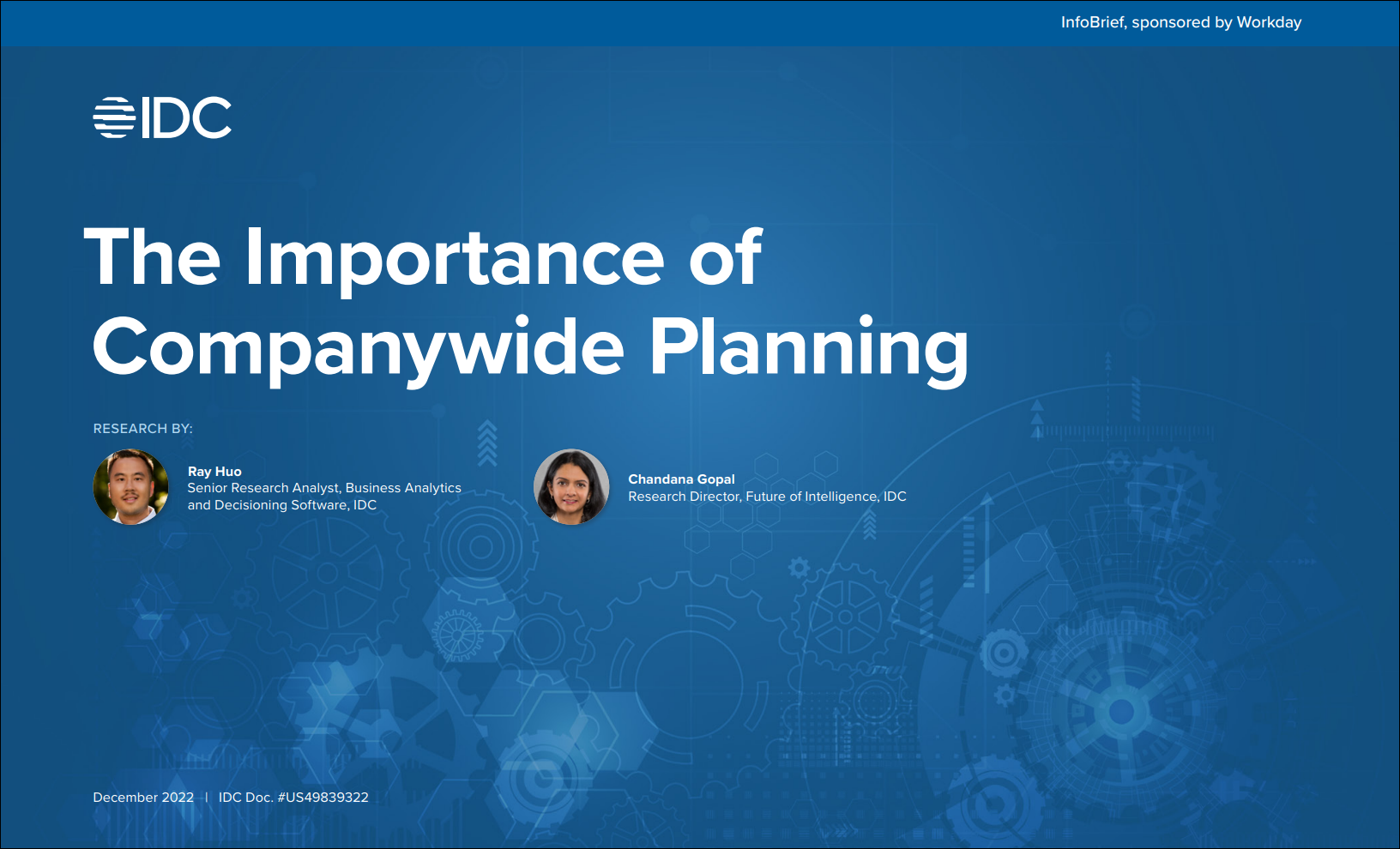 InfoBrief, sponsored by Workday

IDC

The Importance of Companywide Planning

RESEARCH BY:

Ray Huo
Senior Research Analyst, Business Analytics and Decisioning Software, IDC

Chandana Gopal
Research Director, Future of Intelligence, IDC

December 2022 | IDC Doc. #US49839322